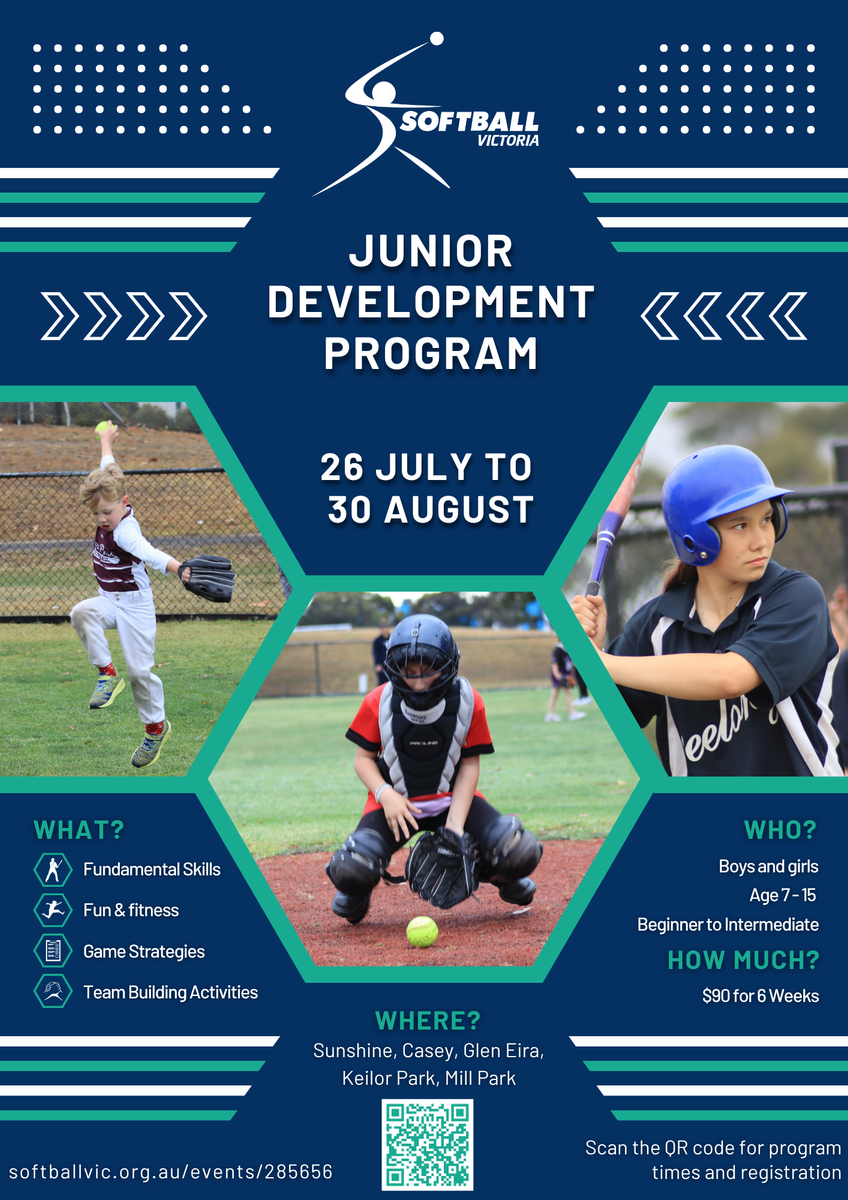 SOFTBALL
VICTORIA

JUNIOR DEVELOPMENT PROGRAM

26 JULY TO 30 AUGUST

WHAT?
Fundamental Skills
Fun & fitness
Game Strategies
Team Building Activities

WHO?
Boys and girls
Age 7 - 15
Beginner to Intermediate

HOW MUCH?
$90 for 6 Weeks

WHERE?
Sunshine, Casey, Glen Eira, Keilor Park, Mill Park

softballvic.org.au/events/285656

Scan the QR code for program times and registration